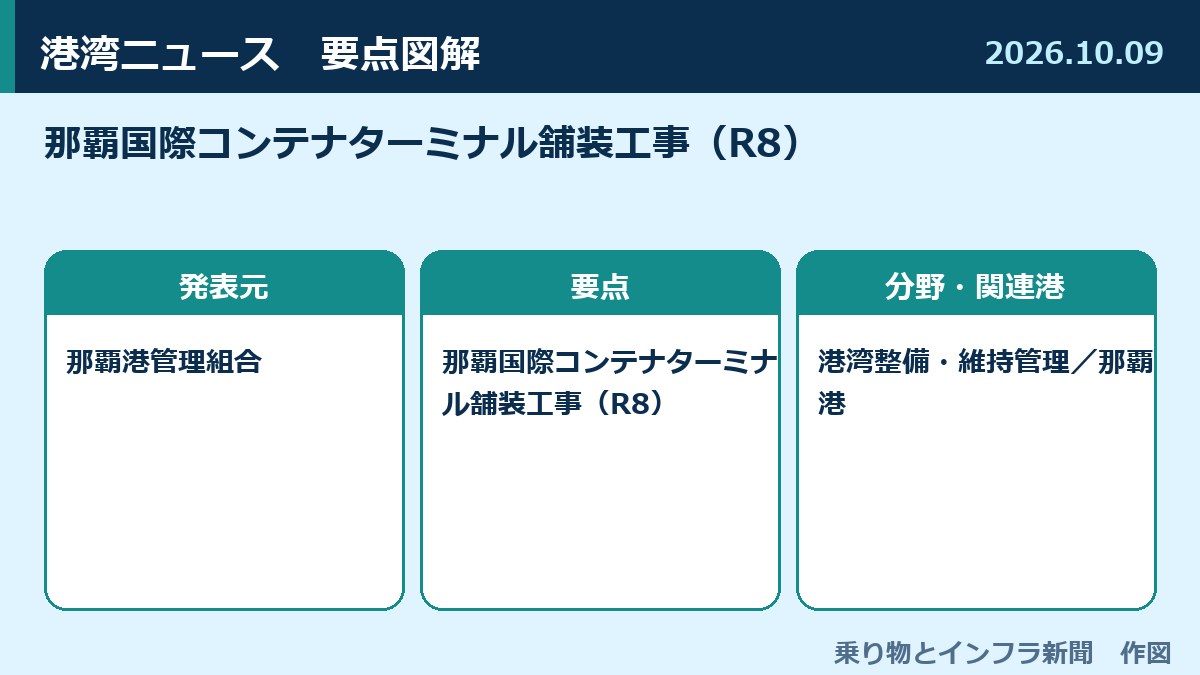 港湾ニュース　要点図解

2026.10.09

那覇国際コンテナターミナル舗装工事（R8）

発表元

那覇港管理組合

要点

那覇国際コンテナターミナル舗装工事（R8）

分野・関連港

港湾整備・維持管理／那覇港

乗り物とインフラ新聞　作図